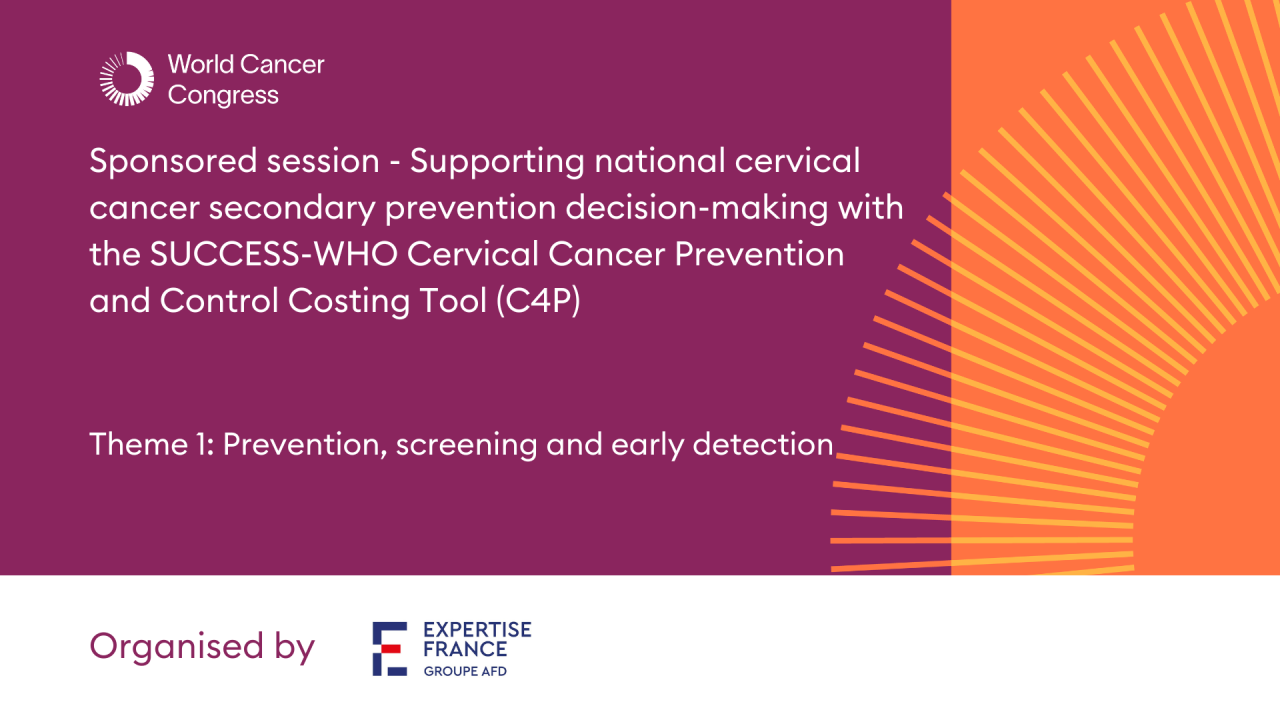 World Cancer Congress

Sponsored session - Supporting national cervical cancer secondary prevention decision-making with the SUCCESS-WHO Cervical Cancer Prevention and Control Costing Tool (C4P)

Theme 1: Prevention, screening and early detection

Organised by

EXPERTISE FRANCE
GROUPE AFD